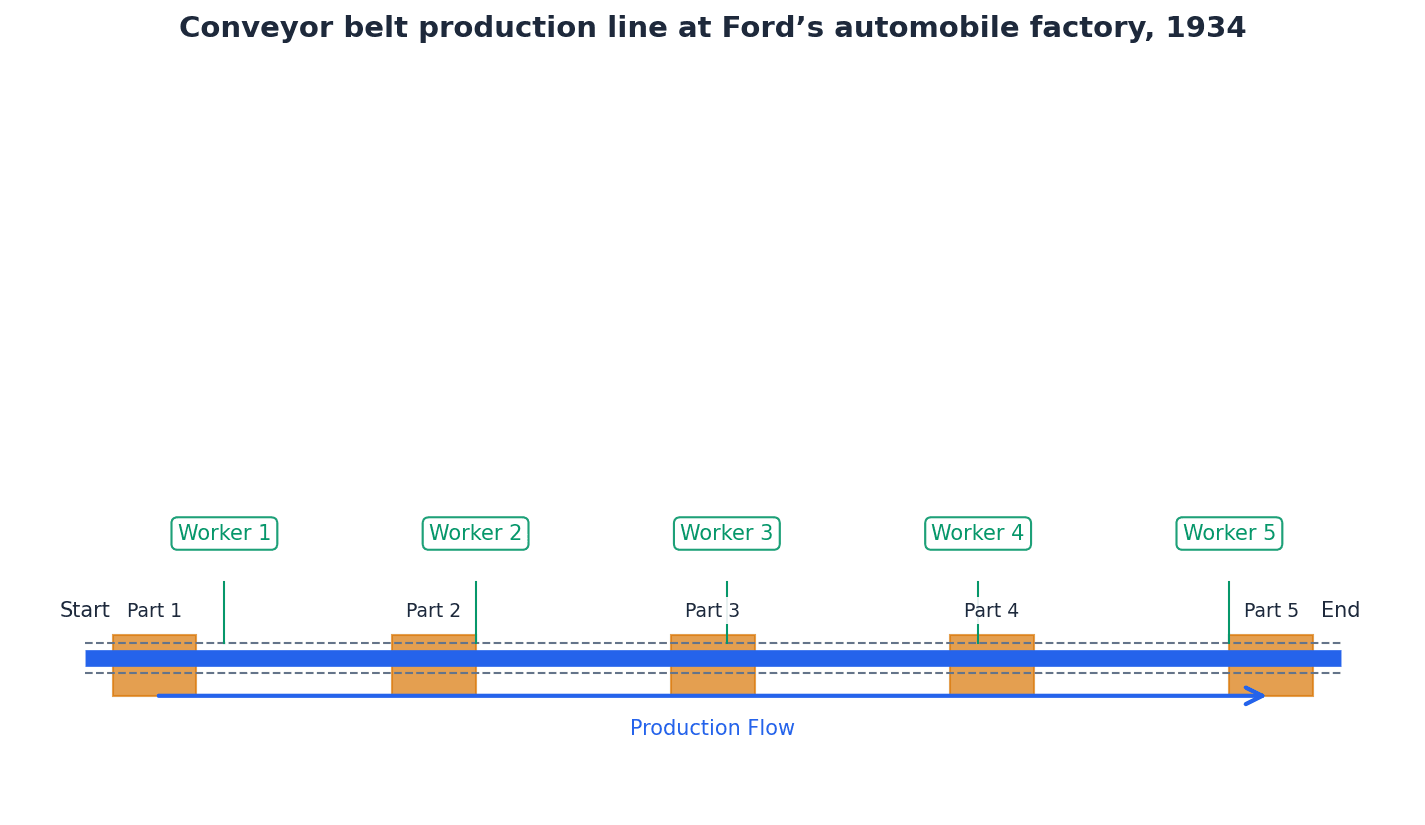 Conveyor belt production line at Ford’s automobile factory, 1934

Worker 1
Worker 2
Worker 3
Worker 4
Worker 5

Start
Part 1
Part 2
Part 3
Part 4
Part 5
End

Production Flow